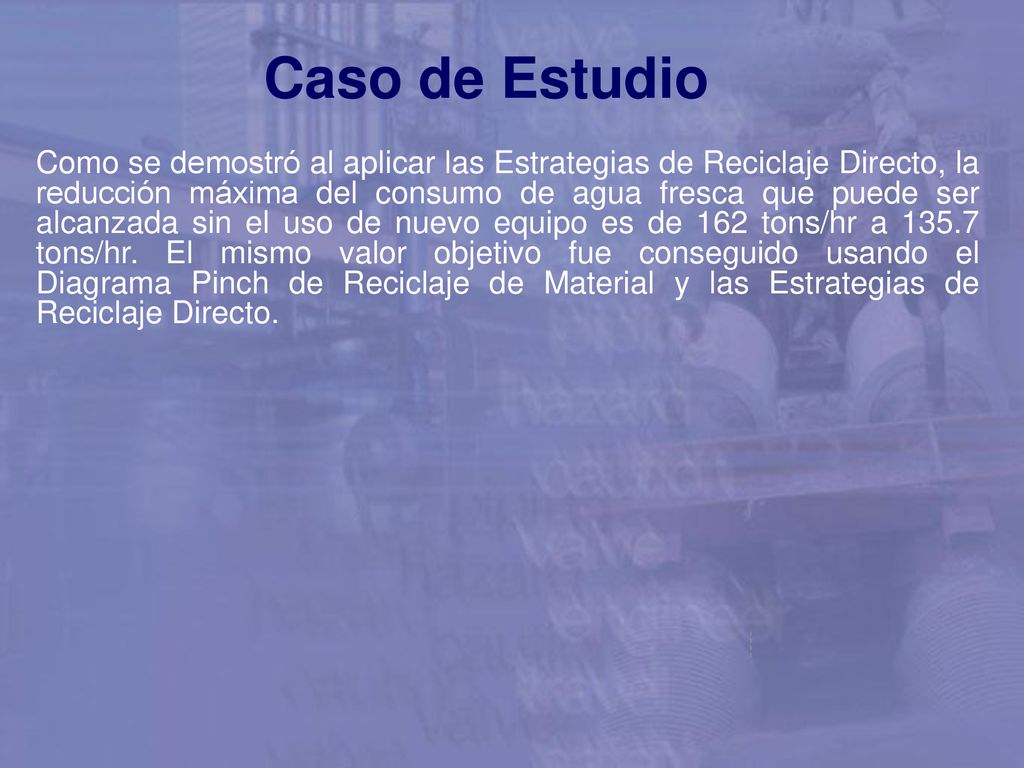 Caso de Estudio

Como se demostró al aplicar las Estrategias de Reciclaje Directo, la reducción máxima del consumo de agua fresca que puede ser alcanzada sin el uso de nuevo equipo es de 162 tons/hr a 135.7 tons/hr. El mismo valor objetivo fue conseguido usando el Diagrama Pinch de Reciclaje de Material y las Estrategias de Reciclaje Directo.